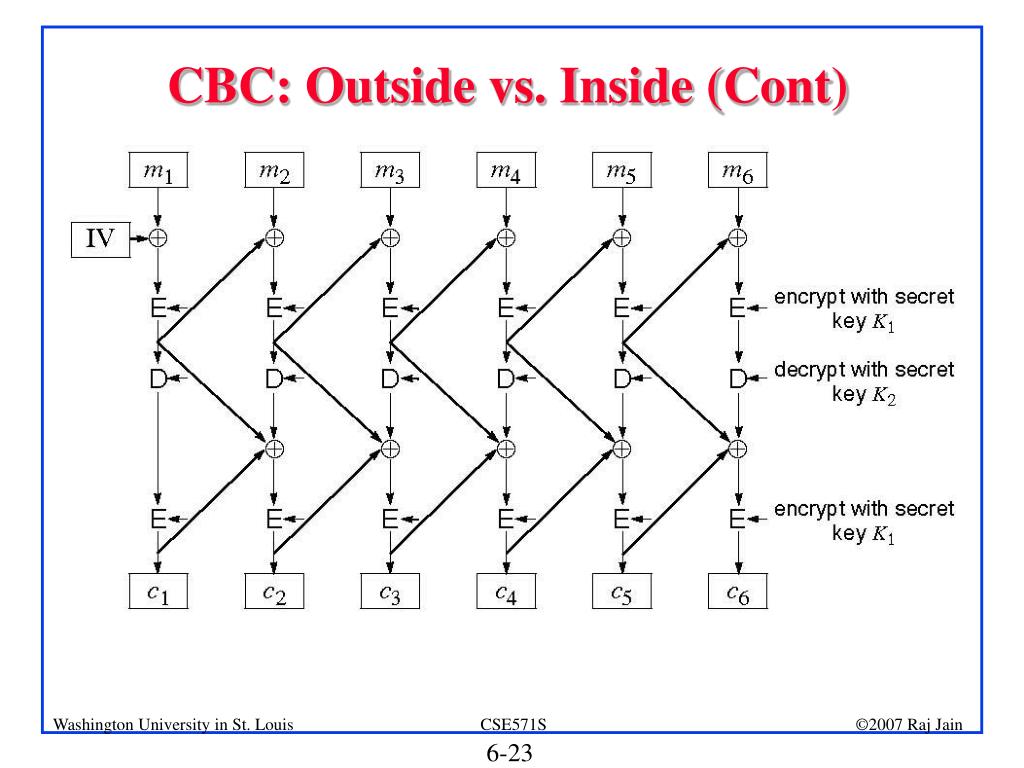 CBC: Outside vs. Inside (Cont)

$m_1$ $m_2$ $m_3$ $m_4$ $m_5$ $m_6$

IV

E E E E E E encrypt with secret key $K_1$

D D D D D D decrypt with secret key $K_2$

E E E E E E encrypt with secret key $K_1$

$c_1$ $c_2$ $c_3$ $c_4$ $c_5$ $c_6$

Washington University in St. Louis CSE571S ©2007 Raj Jain

6-23